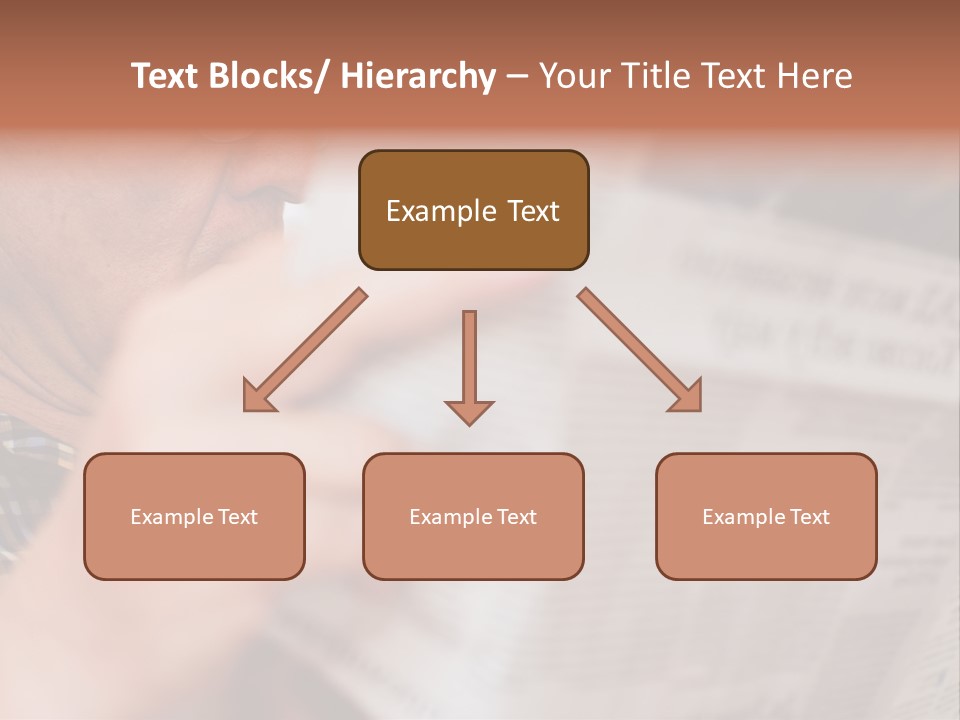 Text Blocks/ Hierarchy – Your Title Text Here

Example Text

Example Text

Example Text

Example Text